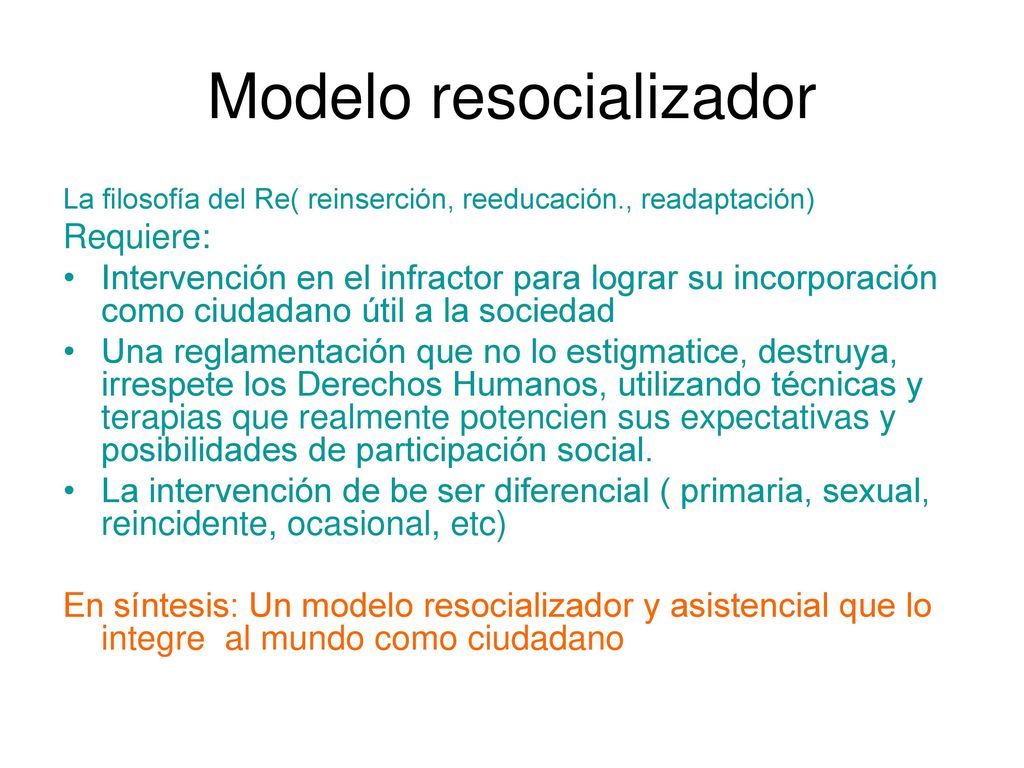 Modelo resocializador

La filosofía del Re( reinserción, reeducación., readaptación)

Requiere:

• Intervención en el infractor para lograr su incorporación como ciudadano útil a la sociedad
• Una reglamentación que no lo estigmatice, destruya, irrespete los Derechos Humanos, utilizando técnicas y terapias que realmente potencien sus expectativas y posibilidades de participación social.
• La intervención de be ser diferencial ( primaria, sexual, reincidente, ocasional, etc)

En síntesis: Un modelo resocializador y asistencial que lo integre al mundo como ciudadano